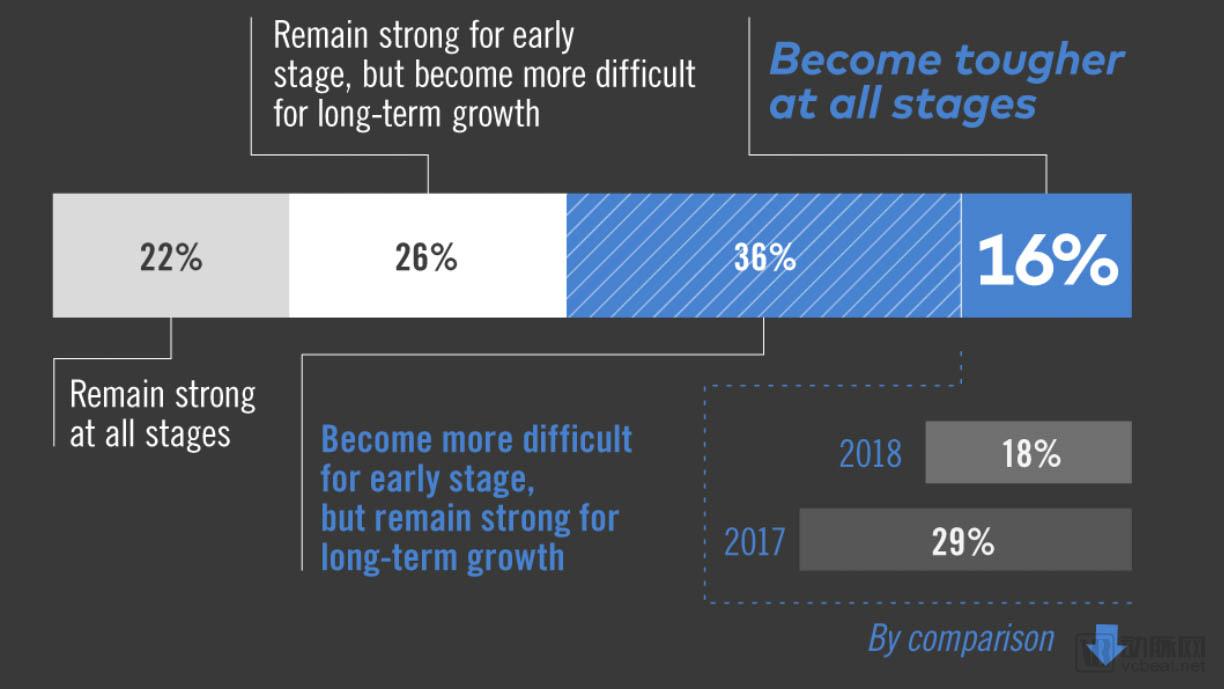 Remain strong for early stage, but become more difficult for long-term growth

Become tougher at all stages

22%

26%

36%

16%

Remain strong at all stages

Become more difficult for early stage, but remain strong for long-term growth

2018 18%

2017 29%

By comparison

动脉网
vcbeat.net